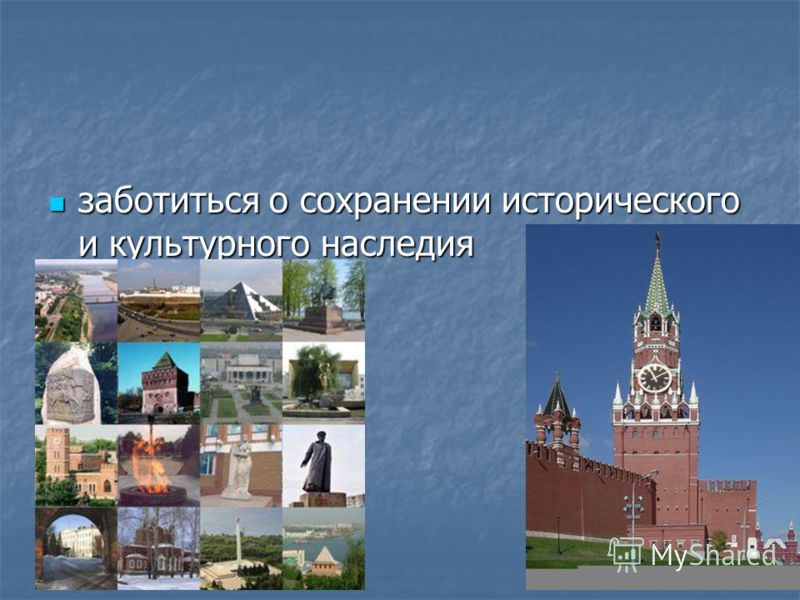 заботиться о сохранении исторического и культурного наследия

MyShared